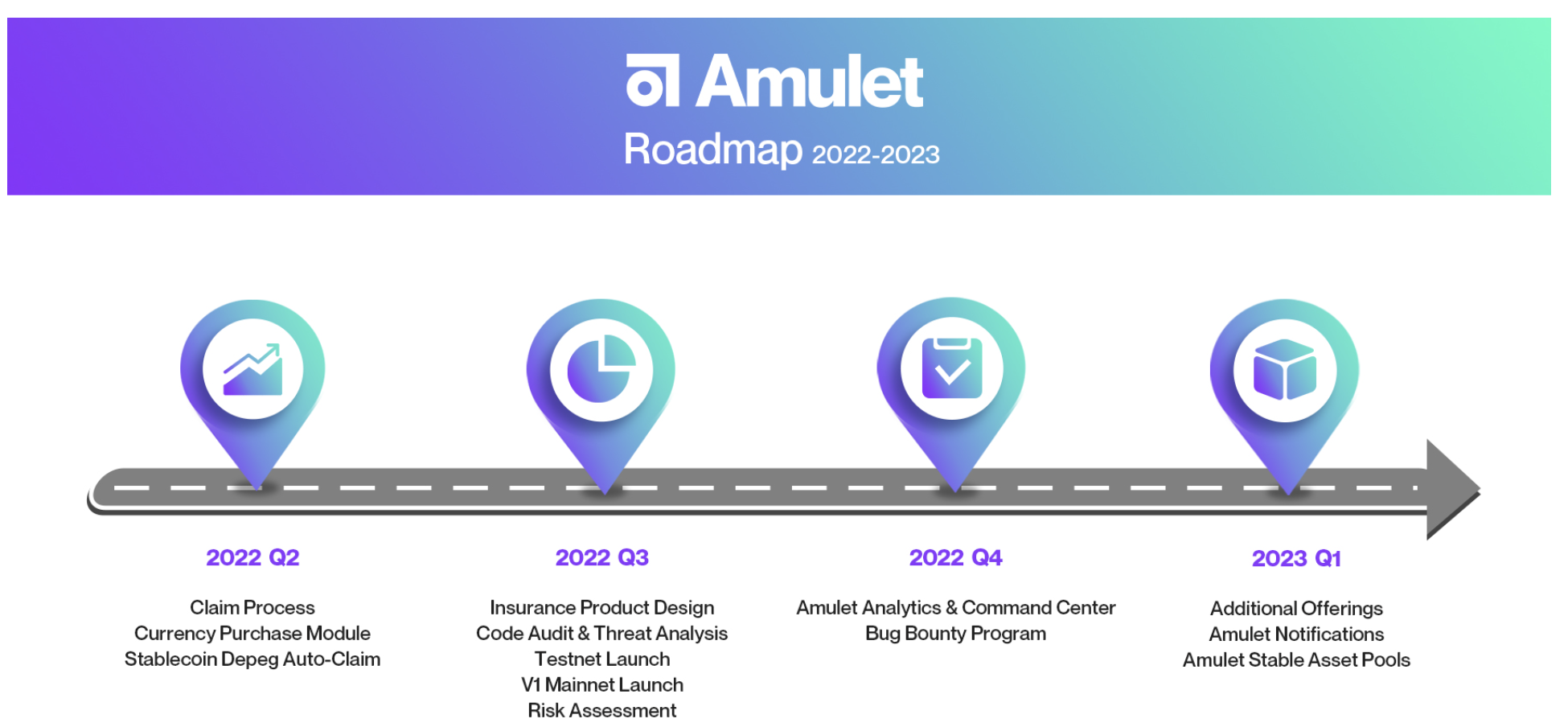 Amulet
Roadmap 2022-2023

2022 Q2

Claim Process
Currency Purchase Module
Stablecoin Depeg Auto-Claim

2022 Q3

Insurance Product Design
Code Audit & Threat Analysis
Testnet Launch
V1 Mainnet Launch
Risk Assessment

2022 Q4

Amulet Analytics & Command Center
Bug Bounty Program

2023 Q1

Additional Offerings
Amulet Notifications
Amulet Stable Asset Pools